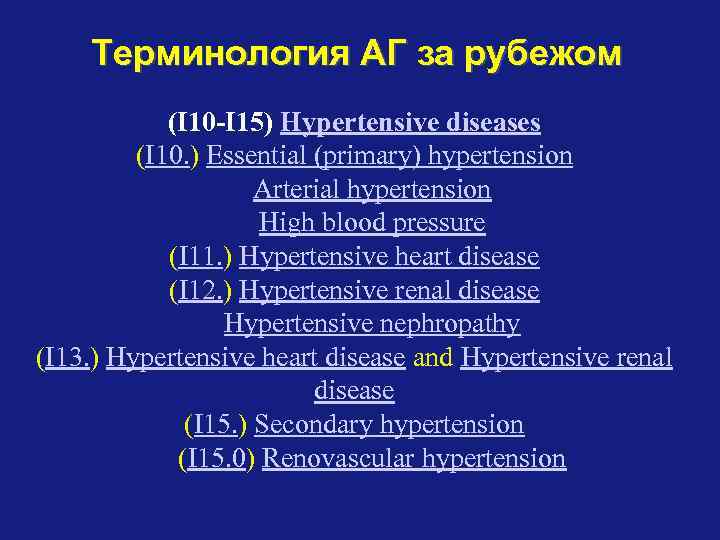 Терминология АГ за рубежом

(I10-I15) Hypertensive diseases
(I10.) Essential (primary) hypertension
Arterial hypertension
High blood pressure
(I11.) Hypertensive heart disease
(I12.) Hypertensive renal disease
Hypertensive nephropathy
(I13.) Hypertensive heart disease and Hypertensive renal disease
(I15.) Secondary hypertension
(I15.0) Renovascular hypertension